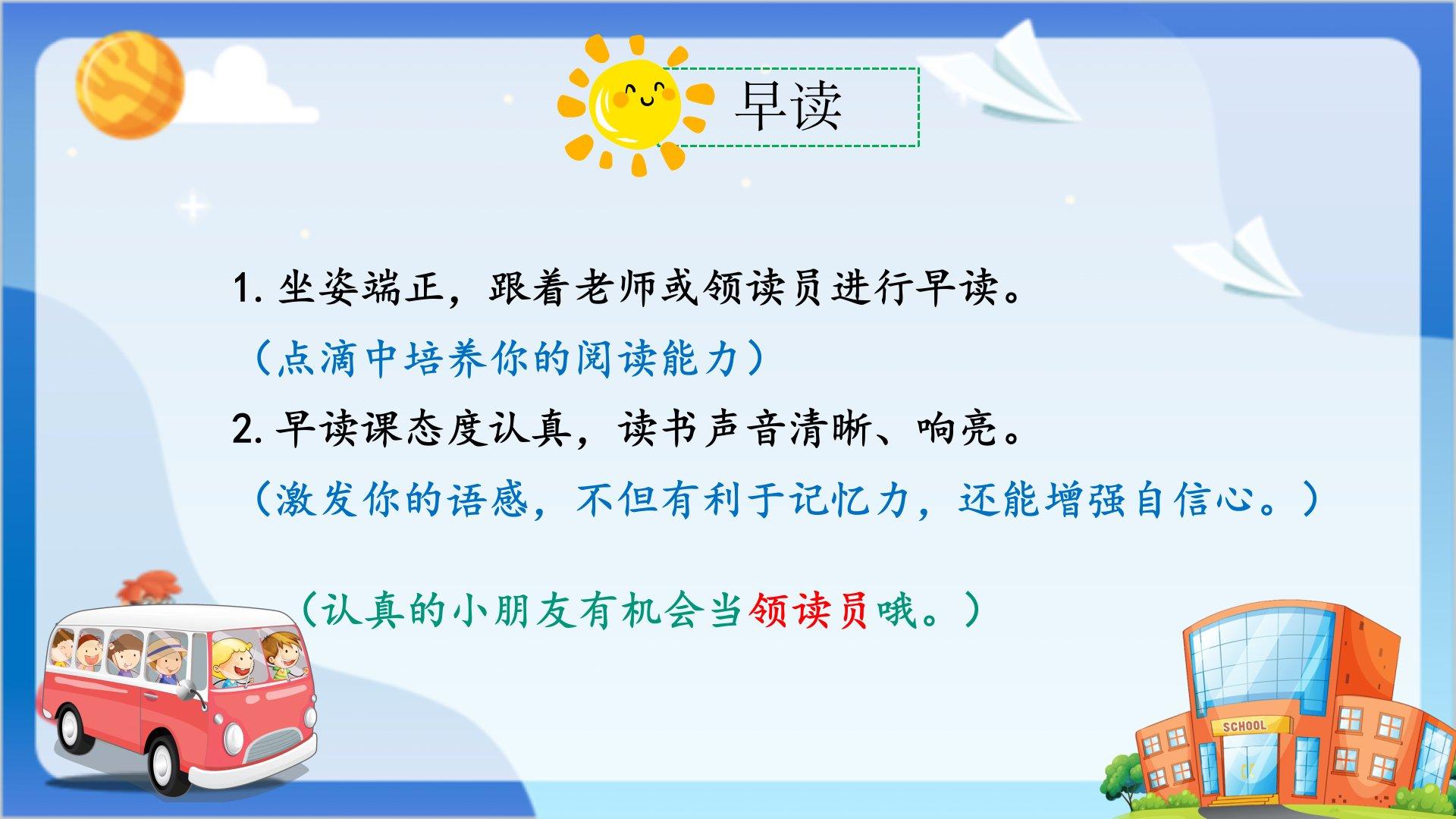 早读

1. 坐姿端正，跟着老师或领读员进行早读。

（点滴中培养你的阅读能力）

2. 早读课态度认真，读书声音清晰、响亮。

（激发你的语感，不但有利于记忆力，还能增强自信心。）

（认真的小朋友有机会当领读员哦。）

SCHOOL